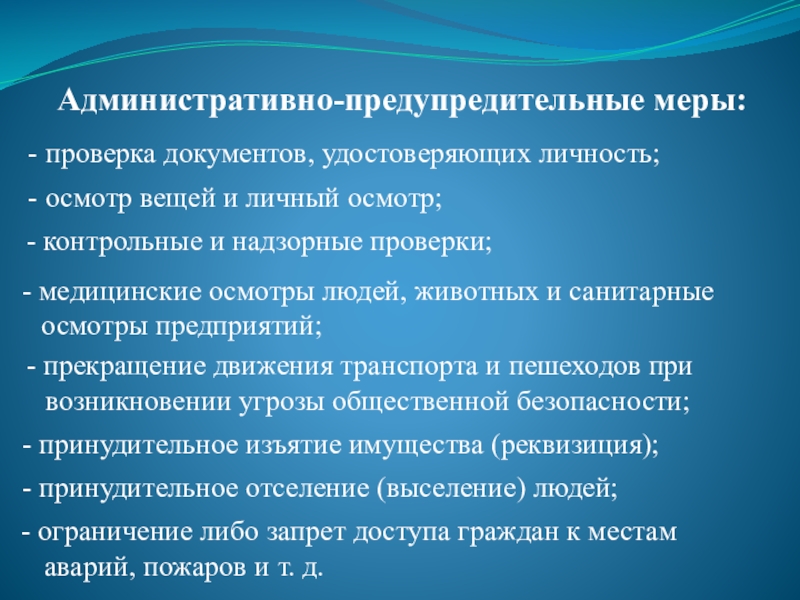 Административно-предупредительные меры:

- проверка документов, удостоверяющих личность;

- осмотр вещей и личный осмотр;

- контрольные и надзорные проверки;

- медицинские осмотры людей, животных и санитарные осмотры предприятий;

- прекращение движения транспорта и пешеходов при возникновении угрозы общественной безопасности;

- принудительное изъятие имущества (реквизиция);

- принудительное отселение (выселение) людей;

- ограничение либо запрет доступа граждан к местам аварий, пожаров и т. д.